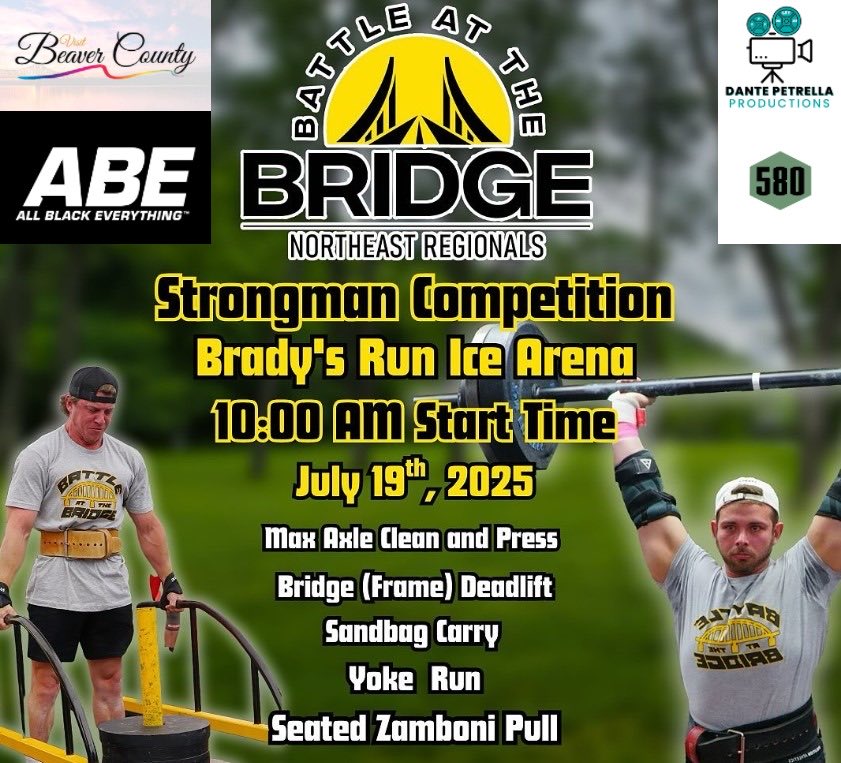 Visit Beaver County

ABE
ALL BLACK EVERYTHING™

BATTLE AT THE
BRIDGE
NORTHEAST REGIONALS

DANTE PETRELLA PRODUCTIONS

580

Strongman Competition
Brady's Run Ice Arena
10:00 AM Start Time
July 19$^{th}$, 2025

Max Axle Clean and Press
Bridge (Frame) Deadlift
Sandbag Carry
Yoke Run
Seated Zamboni Pull

BATTLE AT THE BRIDGE

BATTLE AT THE BRIDGE